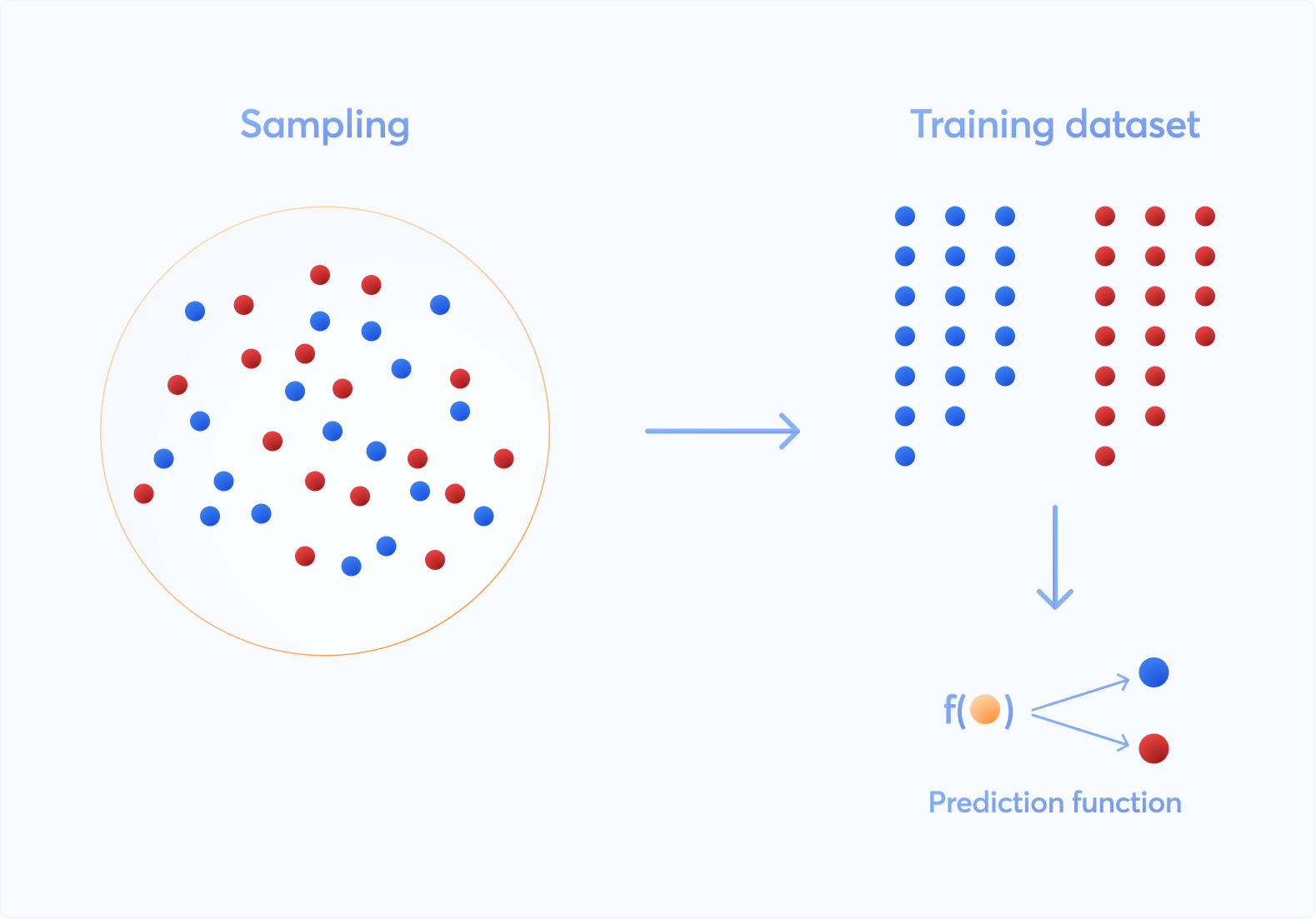 Sampling

Training dataset

f( )

Prediction function